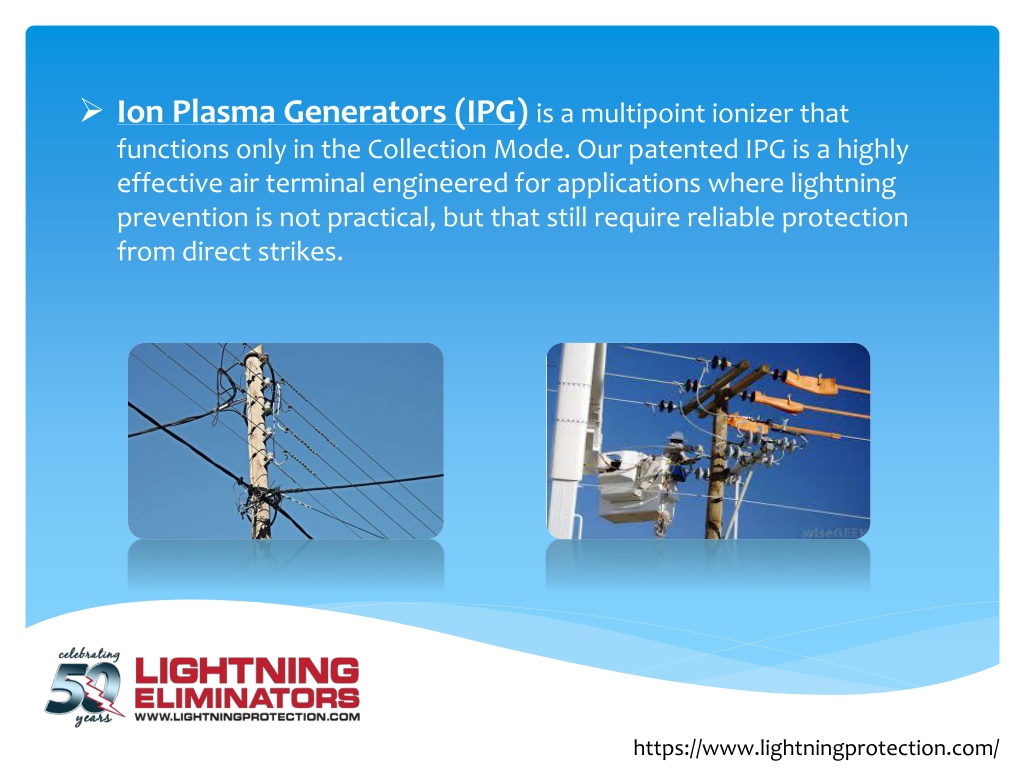 ➢ Ion Plasma Generators (IPG) is a multipoint ionizer that functions only in the Collection Mode. Our patented IPG is a highly effective air terminal engineered for applications where lightning prevention is not practical, but that still require reliable protection from direct strikes.

wiseGEEK

celebrating 50 years

LIGHTNING ELIMINATORS

WWW.LIGHTNINGPROTECTION.COM

https://www.lightningprotection.com/